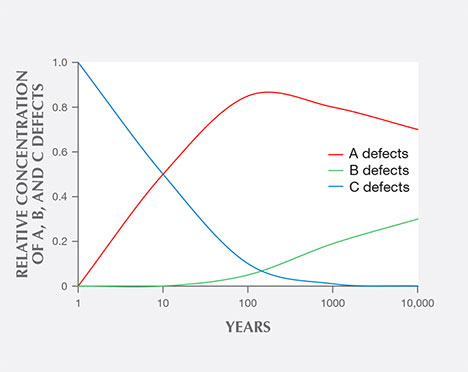 RELATIVE CONCENTRATION OF A, B, AND C DEFECTS

1.0
0.8
0.6
0.4
0.2
0

A defects
B defects
C defects

1
10
100
1000
10,000

YEARS